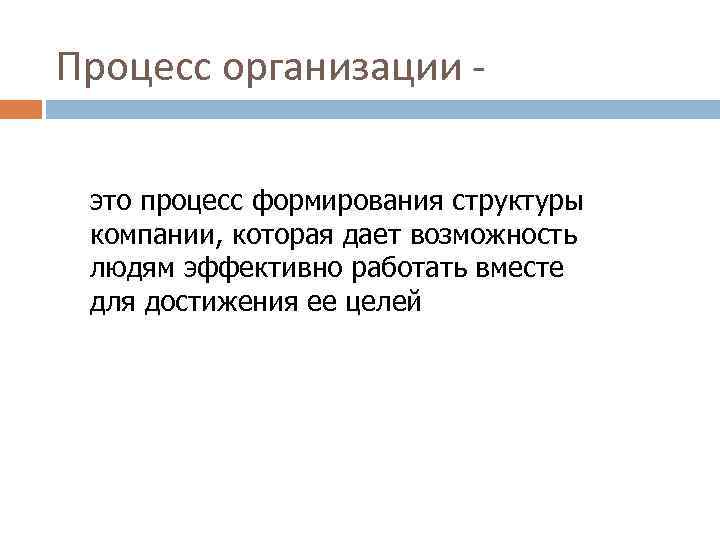 Процесс организации -

это процесс формирования структуры компании, которая дает возможность людям эффективно работать вместе для достижения ее целей